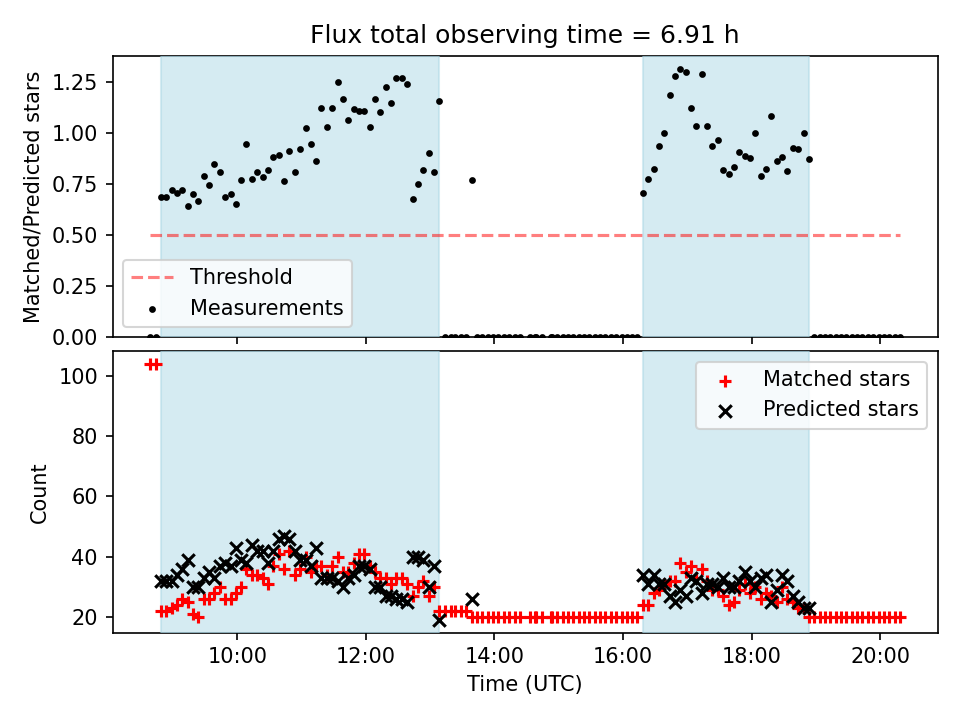 Flux total observing time = 6.91 h

Matched/Predicted stars

1.25
1.00
0.75
0.50
0.25
0.00

Threshold
Measurements

Count

100
80
60
40
20

Matched stars
Predicted stars

10:00
12:00
14:00
16:00
18:00
20:00

Time (UTC)